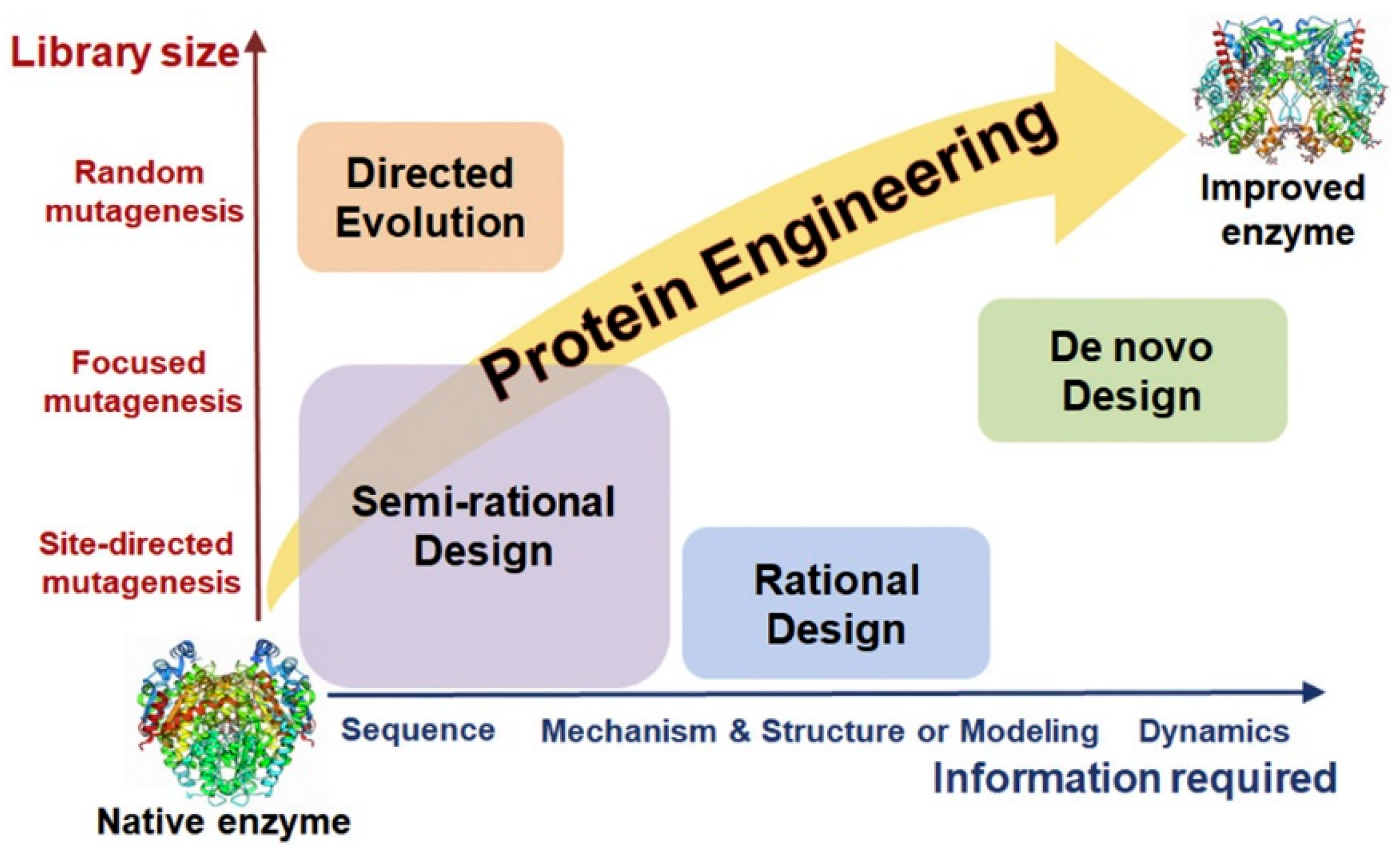 Library size

Random mutagenesis

Focused mutagenesis

Site-directed mutagenesis

Directed Evolution

Protein Engineering

Improved enzyme

De novo Design

Semi-rational Design

Rational Design

Native enzyme

Sequence

Mechanism & Structure or Modeling

Dynamics

Information required